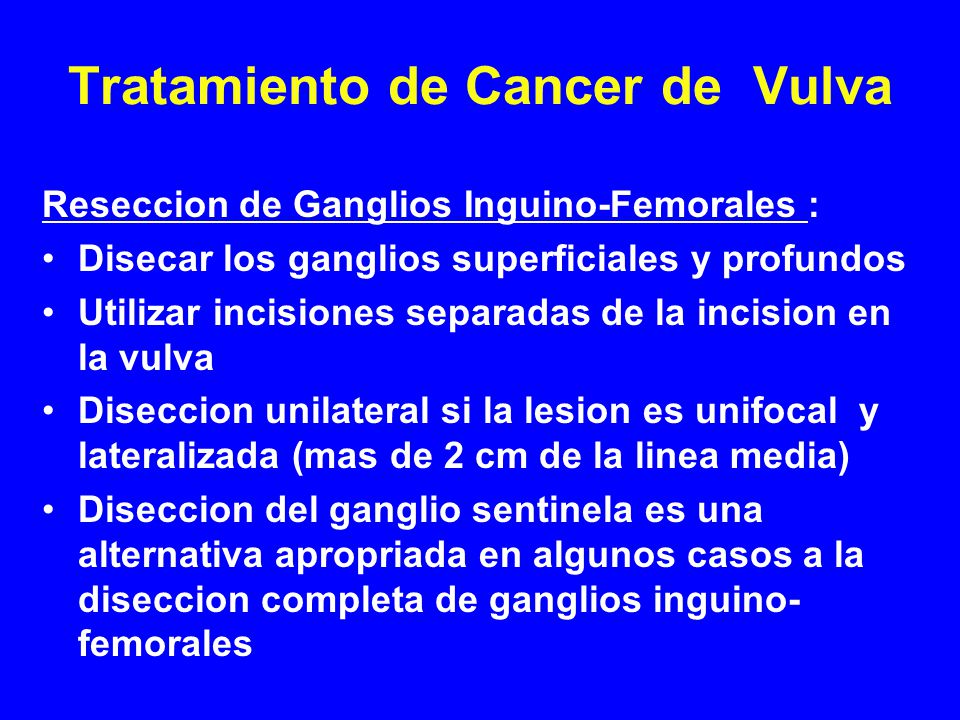 Tratamiento de Cancer de Vulva

Reseccion de Ganglios Inguino-Femorales :

• Disecar los ganglios superficiales y profundos
• Utilizar incisiones separadas de la incision en la vulva
• Diseccion unilateral si la lesion es unifocal y lateralizada (mas de 2 cm de la linea media)
• Diseccion del ganglio sentinela es una alternativa apropriada en algunos casos a la diseccion completa de ganglios inguino-femorales